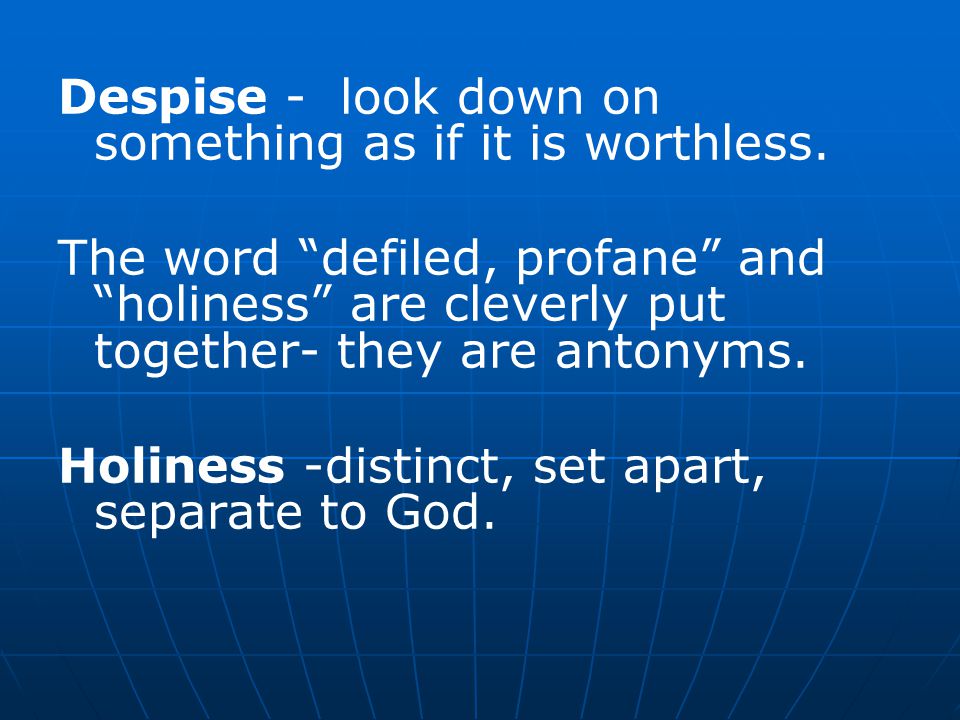 Despise -  look down on something as if it is worthless.

The word “defiled, profane” and “holiness” are cleverly put together- they are antonyms.

Holiness -distinct, set apart, separate to God.